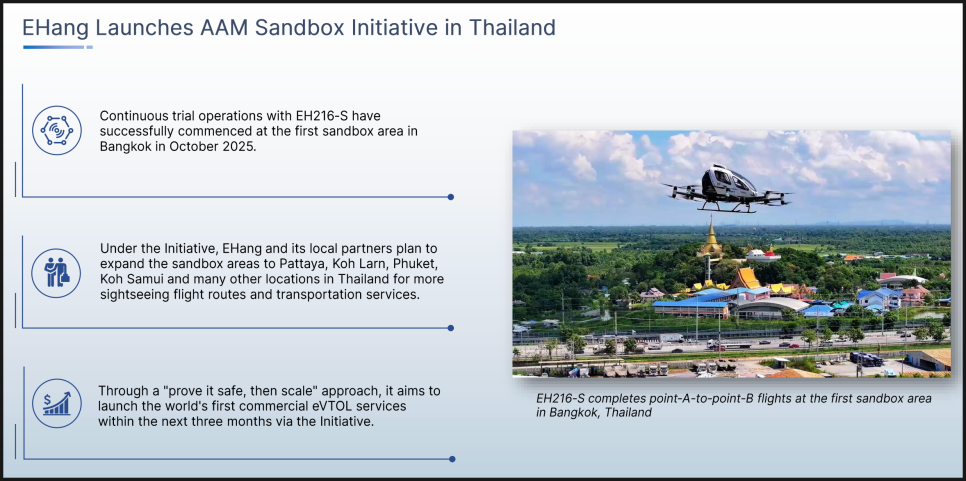 EHang Launches AAM Sandbox Initiative in Thailand

Continuous trial operations with EH216-S have successfully commenced at the first sandbox area in Bangkok in October 2025.

Under the Initiative, EHang and its local partners plan to expand the sandbox areas to Pattaya, Koh Larn, Phuket, Koh Samui and many other locations in Thailand for more sightseeing flight routes and transportation services.

Through a "prove it safe, then scale" approach, it aims to launch the world's first commercial eVTOL services within the next three months via the Initiative.

EH216-S completes point-A-to-point-B flights at the first sandbox area in Bangkok, Thailand